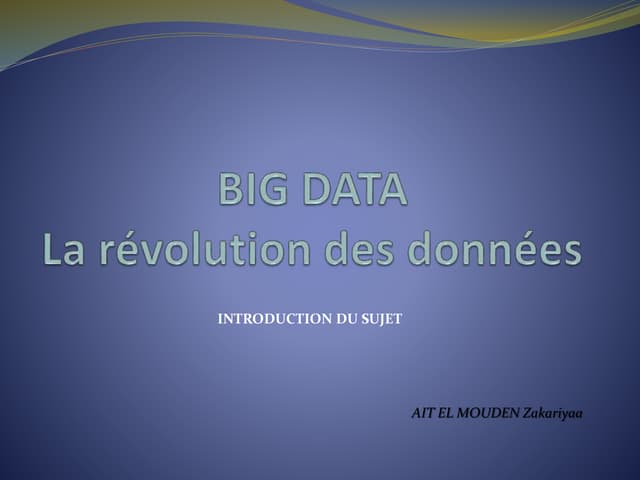 BIG DATA
La révolution des données

INTRODUCTION DU SUJET

AIT EL MOUDEN Zakariyaa